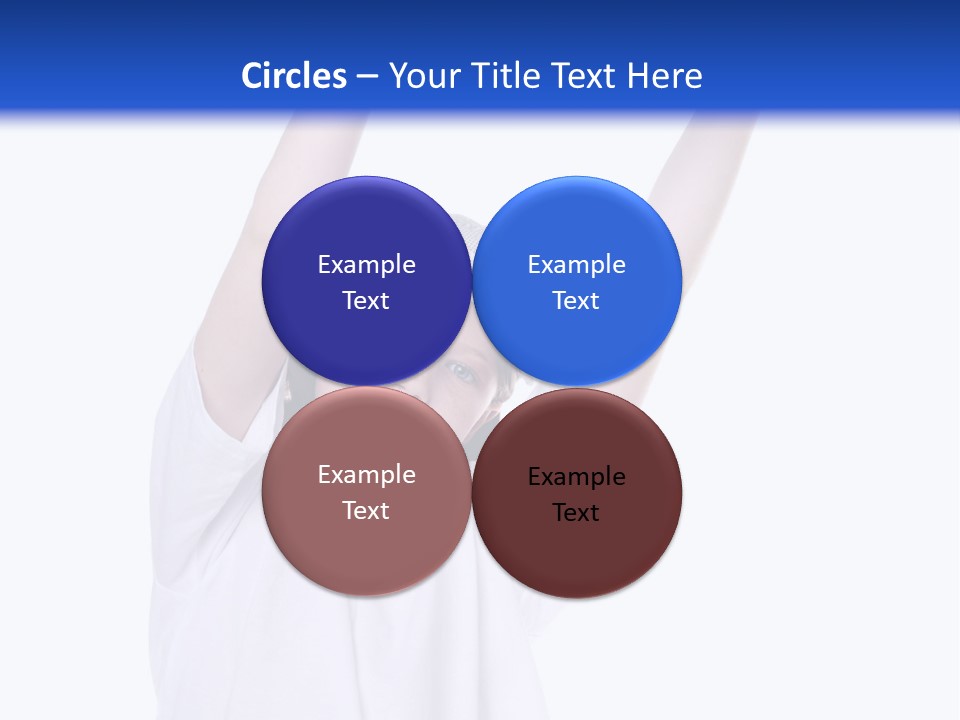 Circles – Your Title Text Here

Example Text

Example Text

Example Text

Example Text